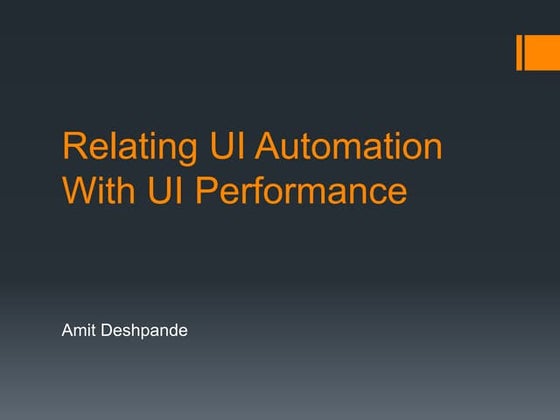 Relating UI Automation With UI Performance

Amit Deshpande